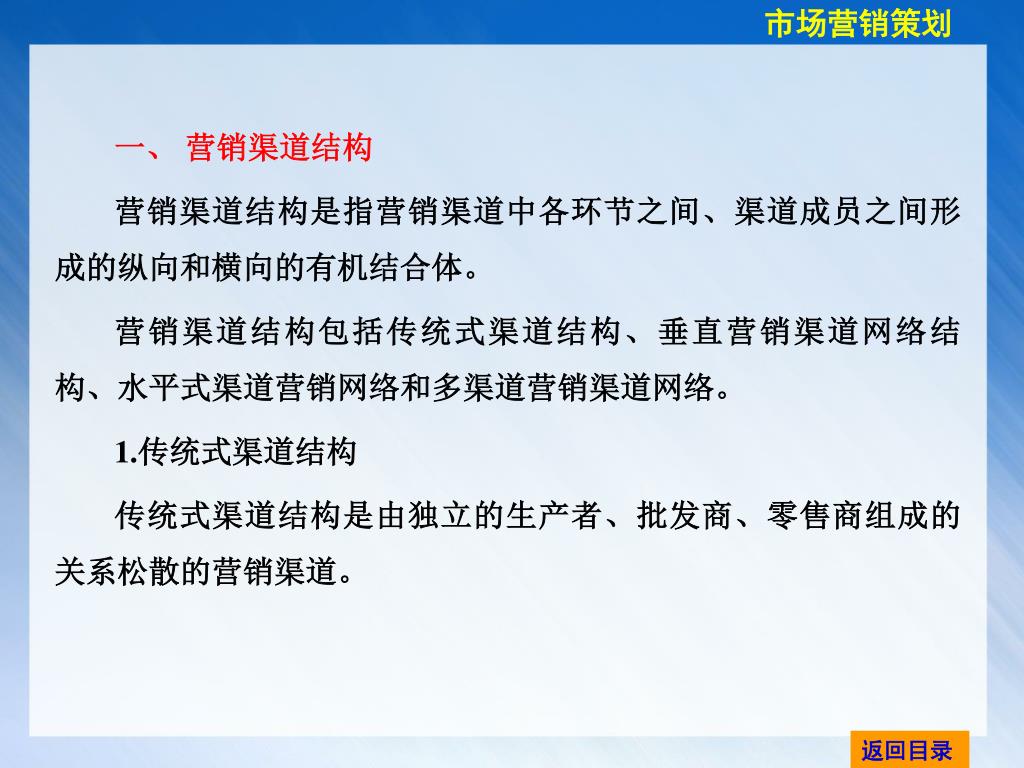 市场营销策划

一、 营销渠道结构

营销渠道结构是指营销渠道中各环节之间、渠道成员之间形成的纵向和横向的有机结合体。

营销渠道结构包括传统式渠道结构、垂直营销渠道网络结构、水平式渠道营销网络和多渠道营销渠道网络。

1.传统式渠道结构

传统式渠道结构是由独立的生产者、批发商、零售商组成的关系松散的营销渠道。

返回目录